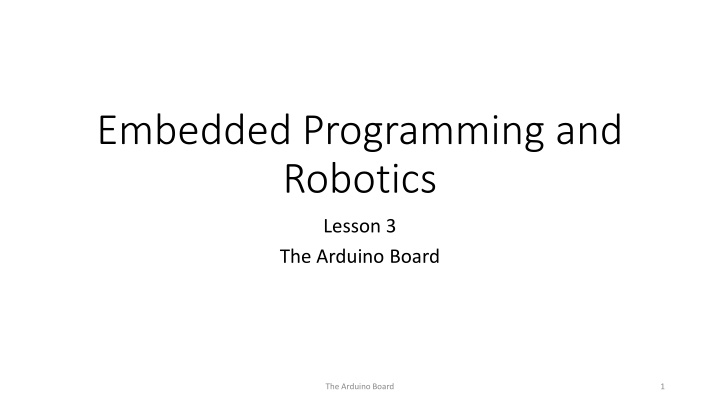 Embedded Programming and Robotics

Lesson 3

The Arduino Board

The Arduino Board

1